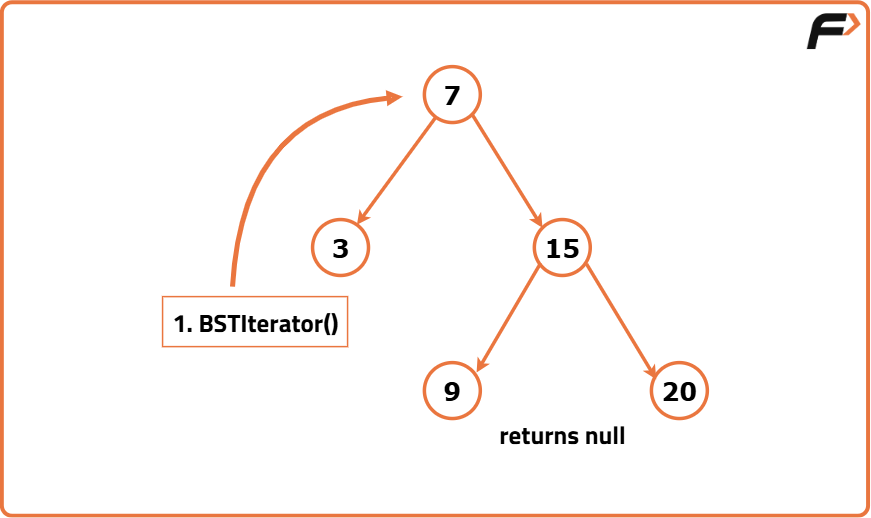 F

7

3

15

1. BSTIterator()

9

20

returns null